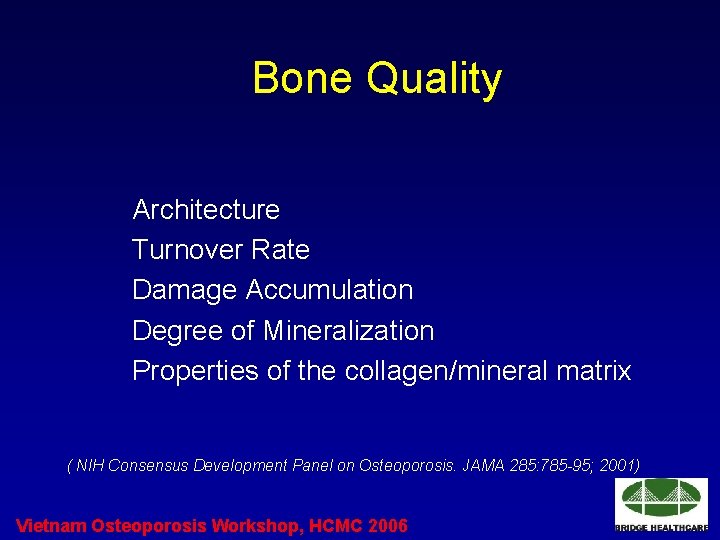 Bone Quality

Architecture
Turnover Rate
Damage Accumulation
Degree of Mineralization
Properties of the collagen/mineral matrix

( NIH Consensus Development Panel on Osteoporosis. JAMA 285:785-95; 2001)

Vietnam Osteoporosis Workshop, HCMC 2006

BRIDGE HEALTHCARE